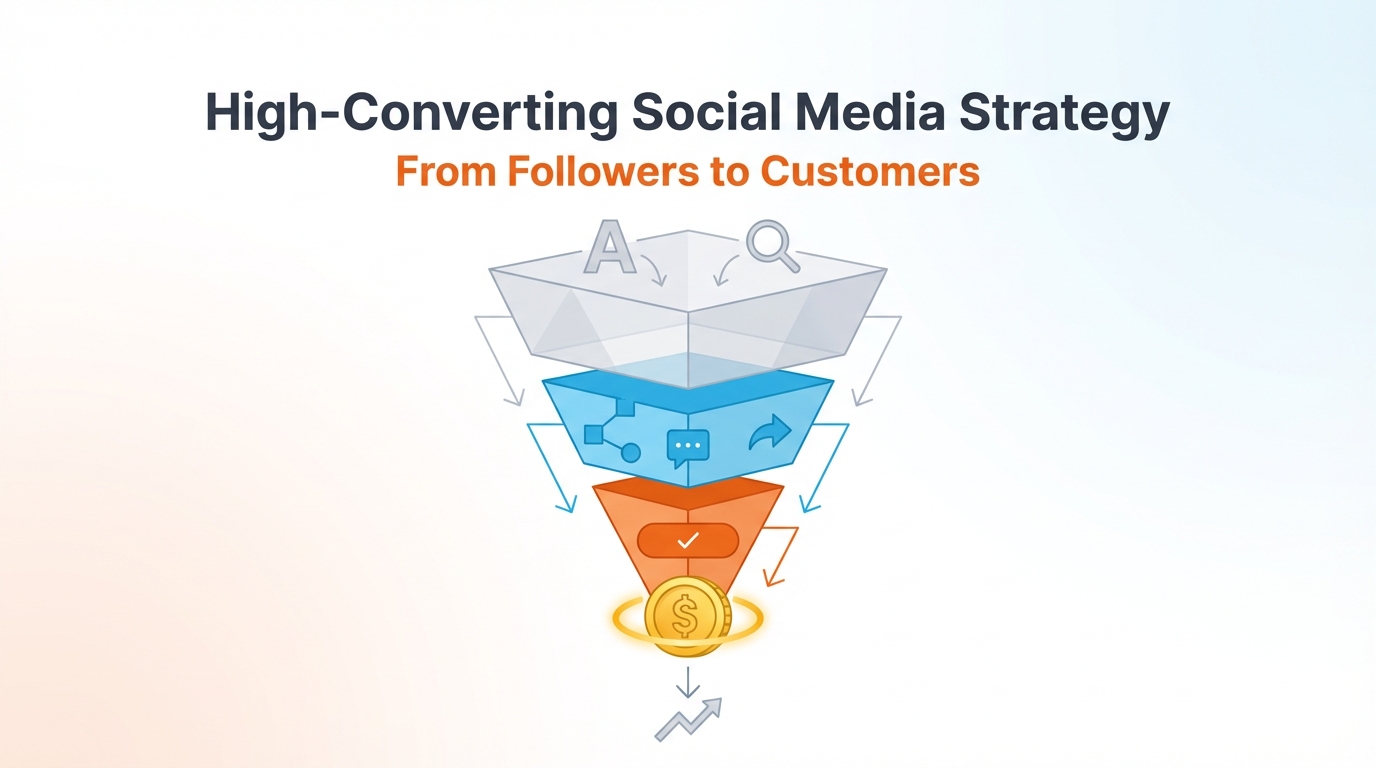 High-Converting Social Media Strategy
From Followers to Customers

A

$